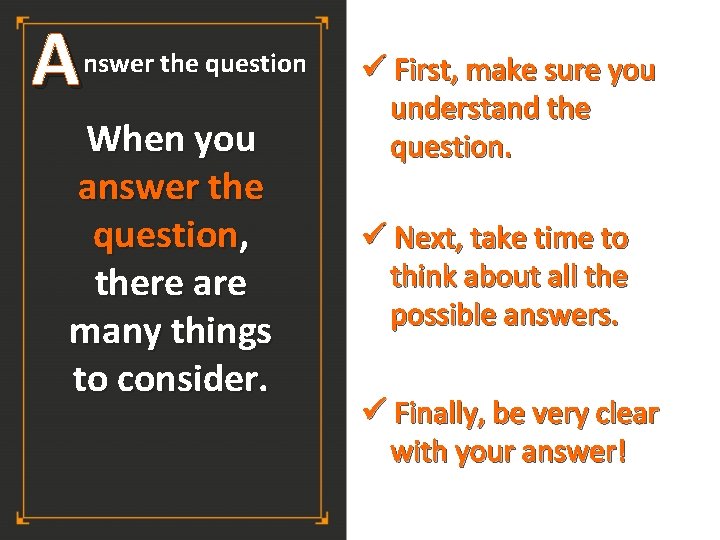 Answer the question

When you answer the question, there are many things to consider.

✓ First, make sure you understand the question.

✓ Next, take time to think about all the possible answers.

✓ Finally, be very clear with your answer!